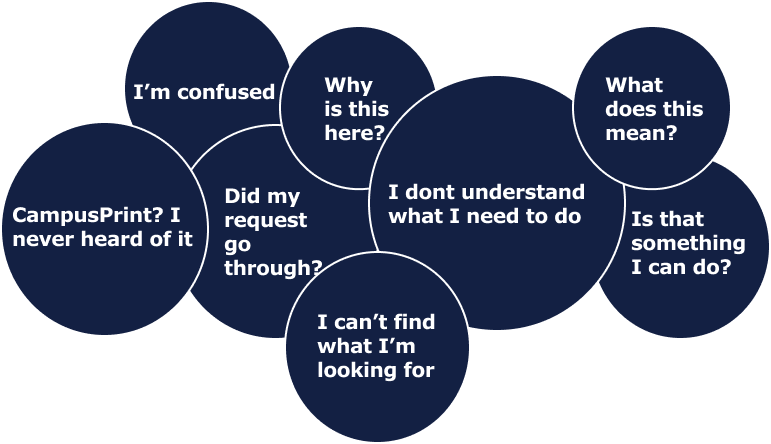 I'm confused

Why is this here?

What does this mean?

CampusPrint? I never heard of it

Did my request go through?

I dont understand what I need to do

Is that something I can do?

I can't find what I'm looking for